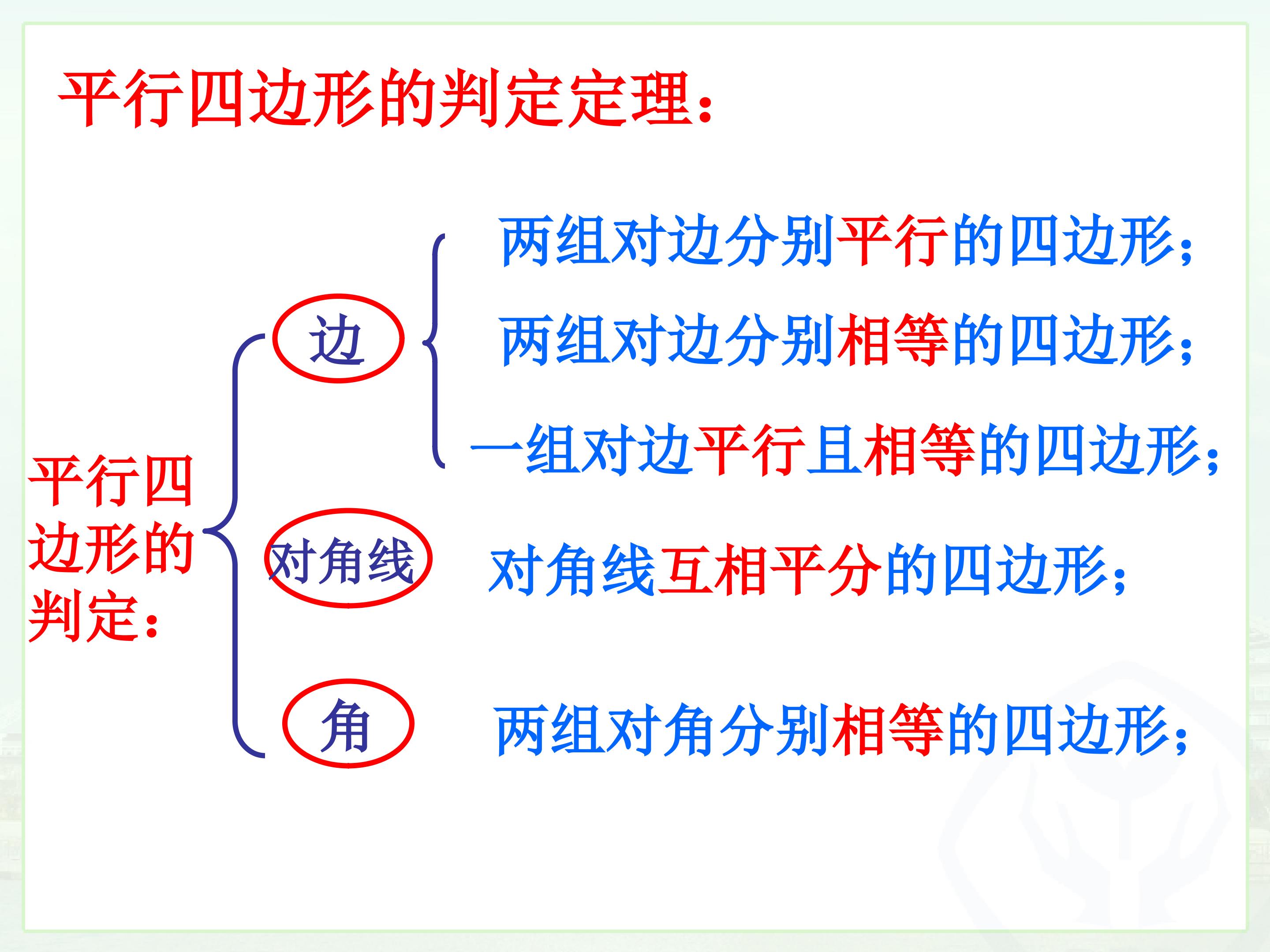 平行四边形的判定定理：

平行四边形的判定：

边

两组对边分别平行的四边形；

两组对边分别相等的四边形；

一组对边平行且相等的四边形；

对角线

对角线互相平分的四边形；

角

两组对角分别相等的四边形；